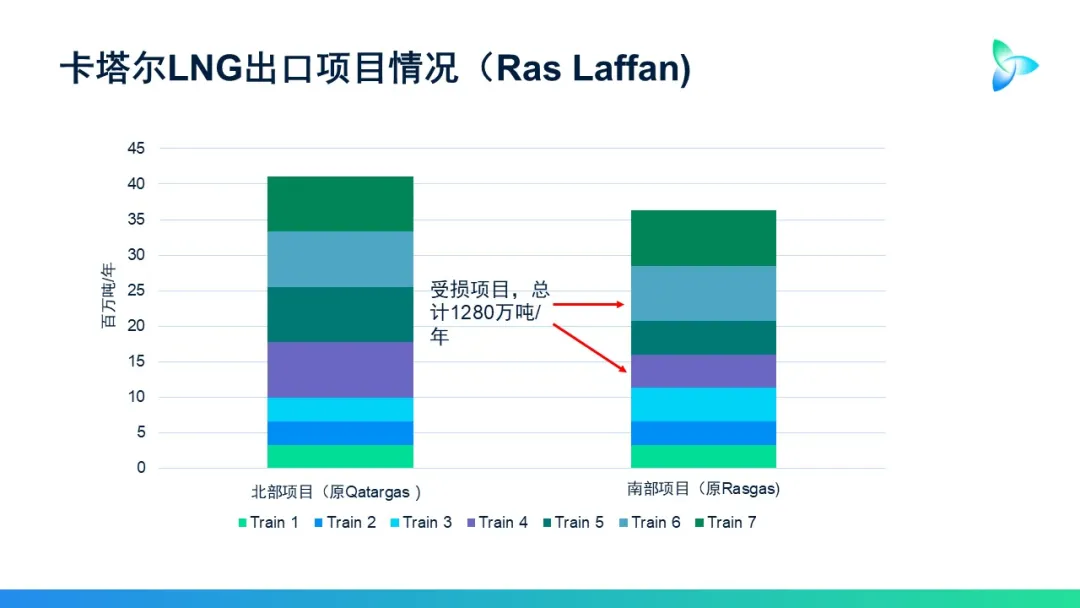 卡塔尔LNG出口项目情况（Ras Laffan)

45
40
35
30
25
20
15
10
5
0

百万吨/年

受损项目，总计1280万吨/年

北部项目（原Qatargas ）
南部项目（原Rasgas)

Train 1 Train 2 Train 3 Train 4 Train 5 Train 6 Train 7